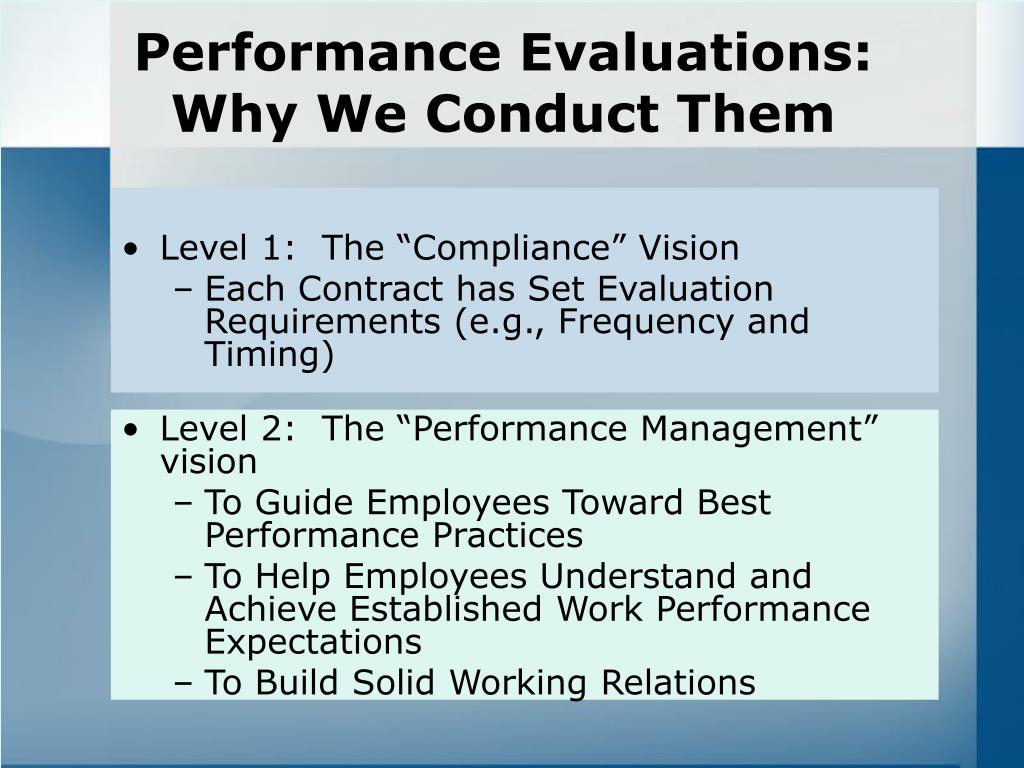 Performance Evaluations: Why We Conduct Them

• Level 1: The “Compliance” Vision
– Each Contract has Set Evaluation Requirements (e.g., Frequency and Timing)

• Level 2: The “Performance Management” vision
– To Guide Employees Toward Best Performance Practices
– To Help Employees Understand and Achieve Established Work Performance Expectations
– To Build Solid Working Relations